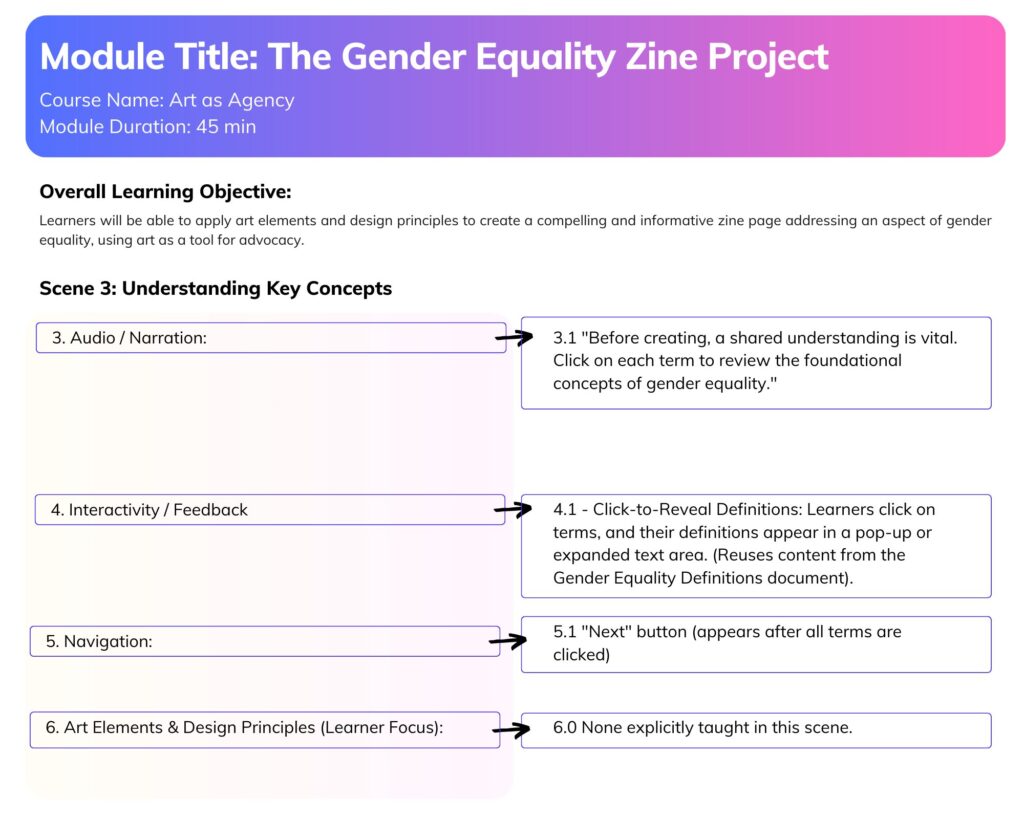 Module Title: The Gender Equality Zine Project

Course Name: Art as Agency
Module Duration: 45 min

Overall Learning Objective:

Learners will be able to apply art elements and design principles to create a compelling and informative zine page addressing an aspect of gender equality, using art as a tool for advocacy.

Scene 3: Understanding Key Concepts

3. Audio / Narration:

3.1 "Before creating, a shared understanding is vital. Click on each term to review the foundational concepts of gender equality."

4. Interactivity / Feedback

4.1 - Click-to-Reveal Definitions: Learners click on terms, and their definitions appear in a pop-up or expanded text area. (Reuses content from the Gender Equality Definitions document).

5. Navigation:

5.1 "Next" button (appears after all terms are clicked)

6. Art Elements & Design Principles (Learner Focus):

6.0 None explicitly taught in this scene.